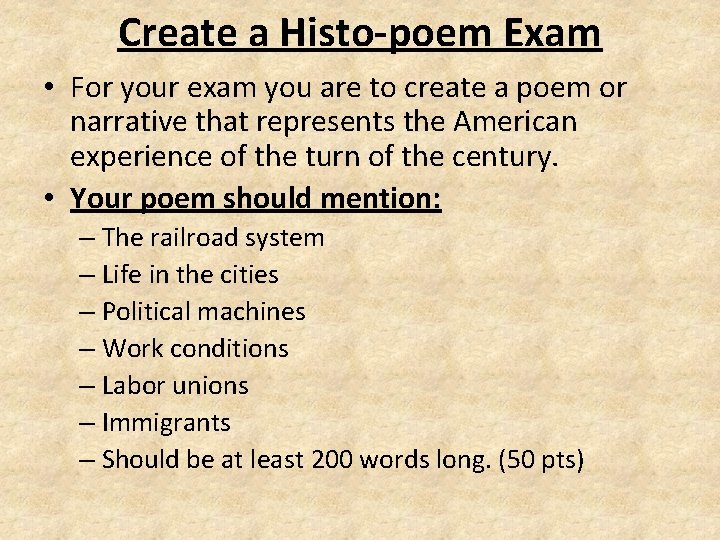 Create a Histo-poem Exam

• For your exam you are to create a poem or narrative that represents the American experience of the turn of the century.

• Your poem should mention:
– The railroad system
– Life in the cities
– Political machines
– Work conditions
– Labor unions
– Immigrants
– Should be at least 200 words long. (50 pts)